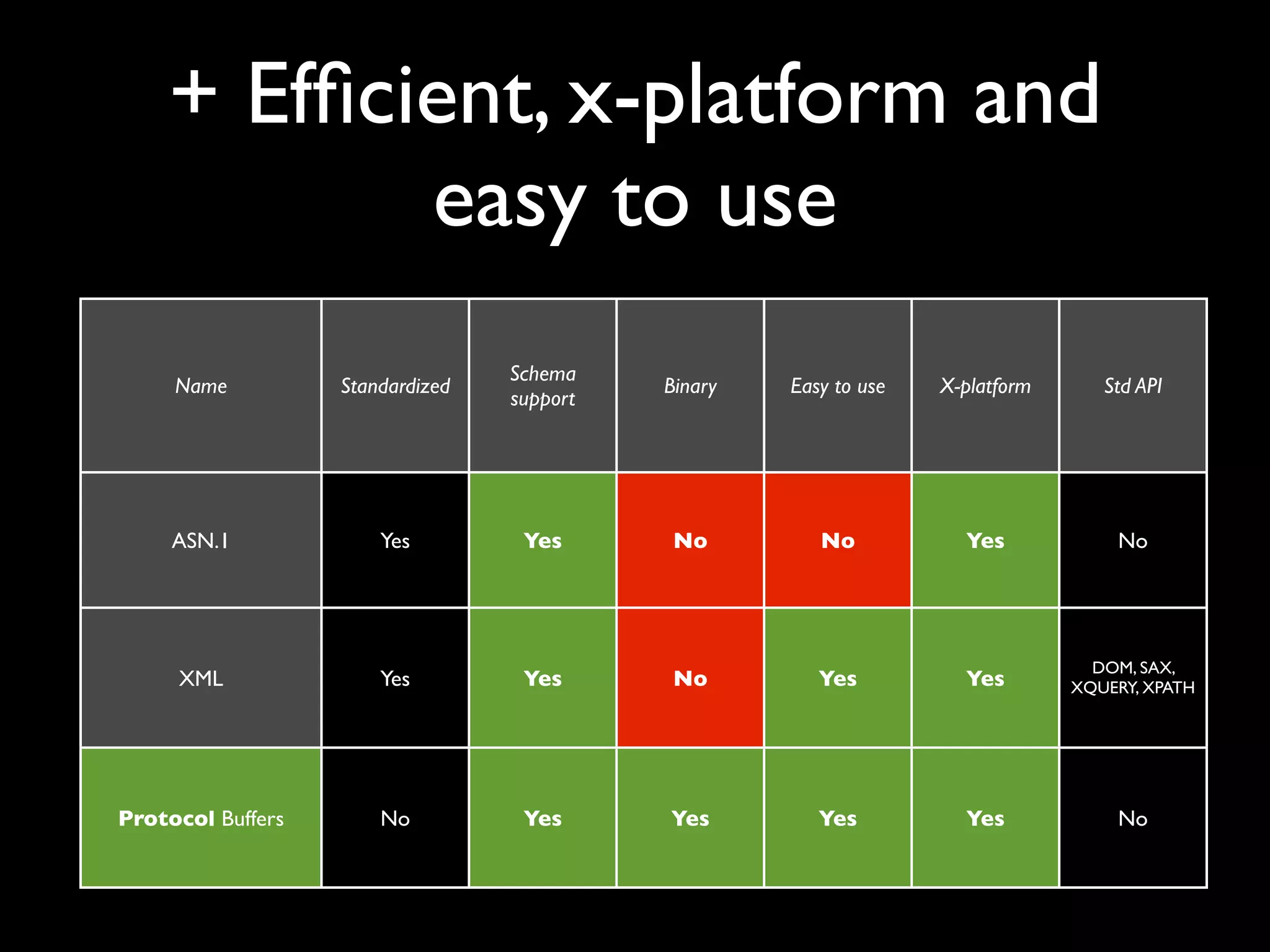 + Efficient, x-platform and easy to use

| Name | Standardized | Schema support | Binary | Easy to use | X-platform | Std API |
|---|---|---|---|---|---|---|
| ASN.1 | Yes | Yes | No | No | Yes | No |
| XML | Yes | Yes | No | Yes | Yes | DOM, SAX, XQUERY, XPATH |
| Protocol Buffers | No | Yes | Yes | Yes | Yes | No |